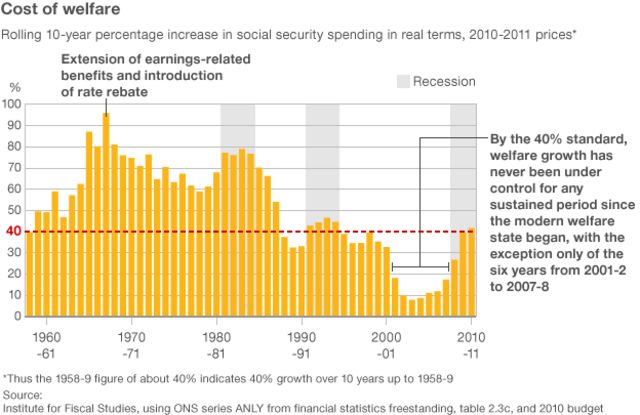 Cost of welfare

Rolling 10-year percentage increase in social security spending in real terms, 2010-2011 prices*

Extension of earnings-related benefits and introduction of rate rebate

Recession

%
100
90
80
70
60
50
40
30
20
10
0

By the 40% standard, welfare growth has never been under control for any sustained period since the modern welfare state began, with the exception only of the six years from 2001-2 to 2007-8

1960 -61
1970 -71
1980 -81
1990 -91
2000 -01
2010 -11

*Thus the 1958-9 figure of about 40% indicates 40% growth over 10 years up to 1958-9

Source:
Institute for Fiscal Studies, using ONS series ANLY from financial statistics freestanding, table 2.3c, and 2010 budget